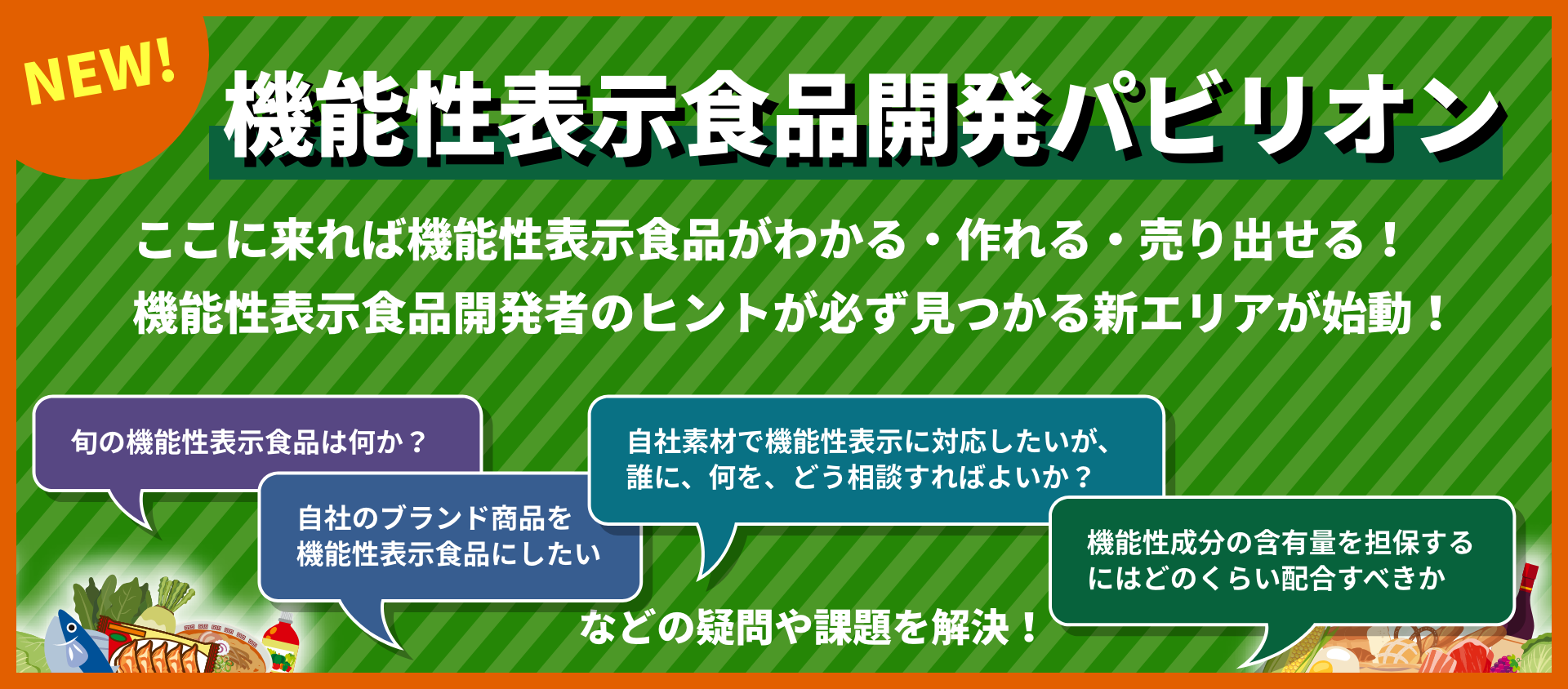 NEW!

機能性表示食品開発パビリオン

ここに来れば機能性表示食品がわかる・作れる・売り出せる！
機能性表示食品開発者のヒントが必ず見つかる新エリアが始動！

旬の機能性表示食品は何か？

自社のブランド商品を機能性表示食品にしたい

自社素材で機能性表示に対応したいが、誰に、何を、どう相談すればよいか？

機能性成分の含有量を担保するにはどのくらい配合すべきか

などの疑問や課題を解決！